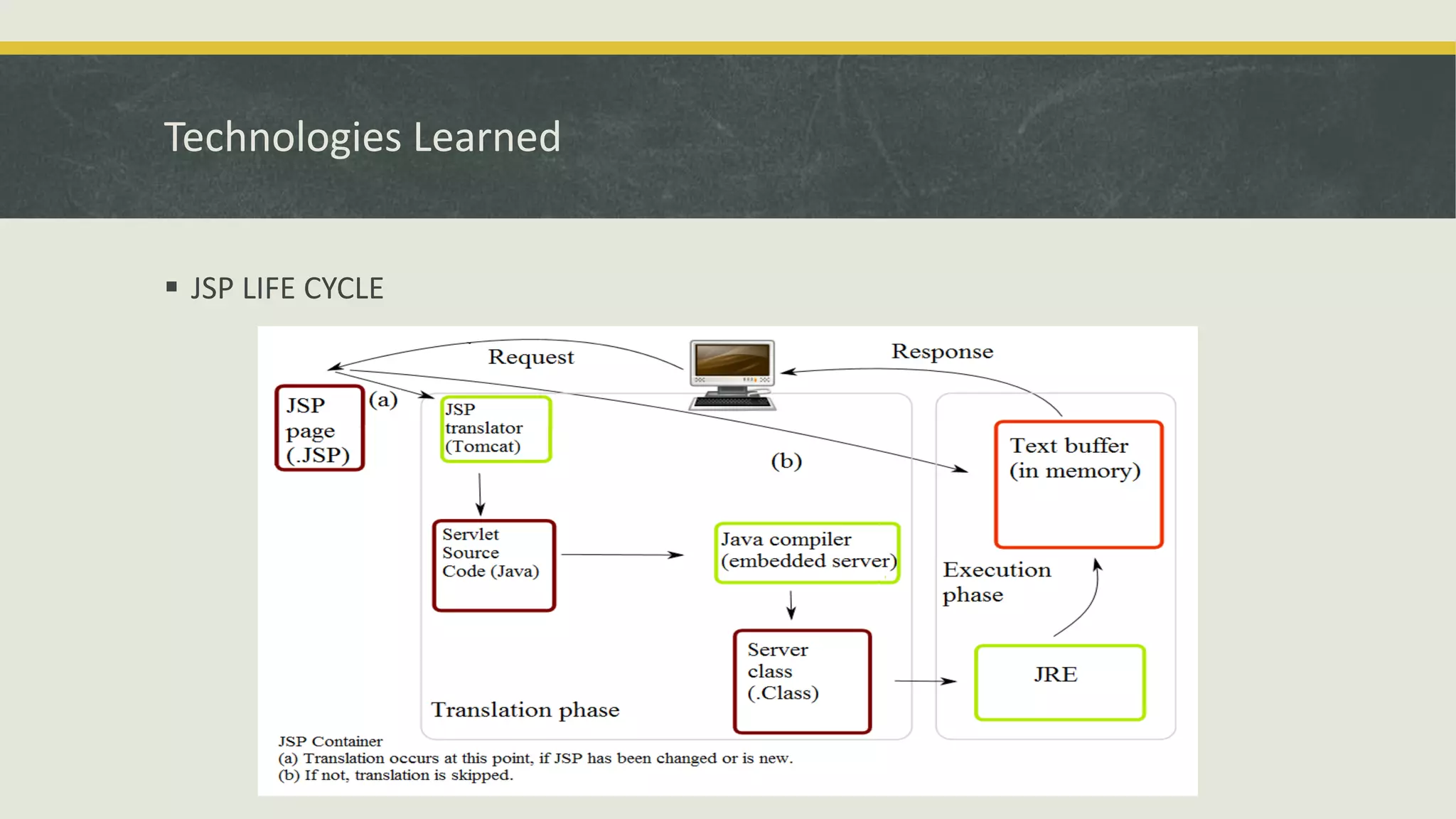 Technologies Learned

▪ JSP LIFE CYCLE

Request

Response

JSP page (.JSP)

(a)

JSP translator (Tomcat)

(b)

Text buffer (in memory)

Servlet Source Code (Java)

Java compiler (embedded server)

Execution phase

Server class (.Class)

JRE

Translation phase

JSP Container
(a) Translation occurs at this point, if JSP has been changed or is new.
(b) If not, translation is skipped.